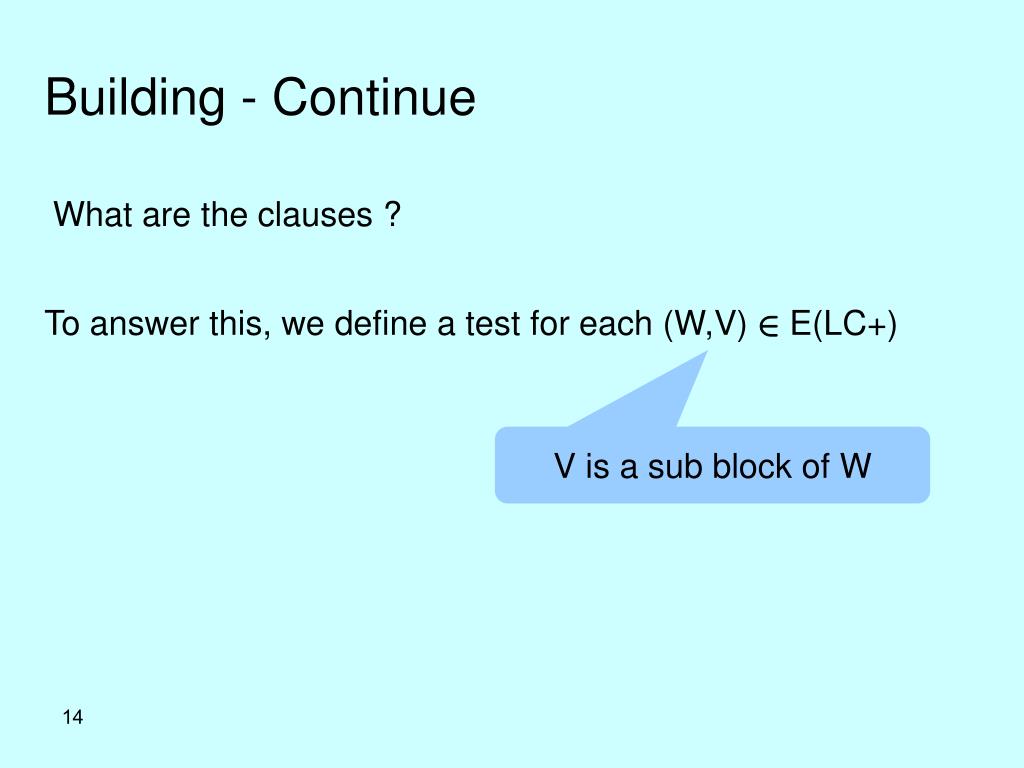 Building - Continue

What are the clauses ?

To answer this, we define a test for each (W,V) $\in$ E(LC+)

V is a sub block of W

14